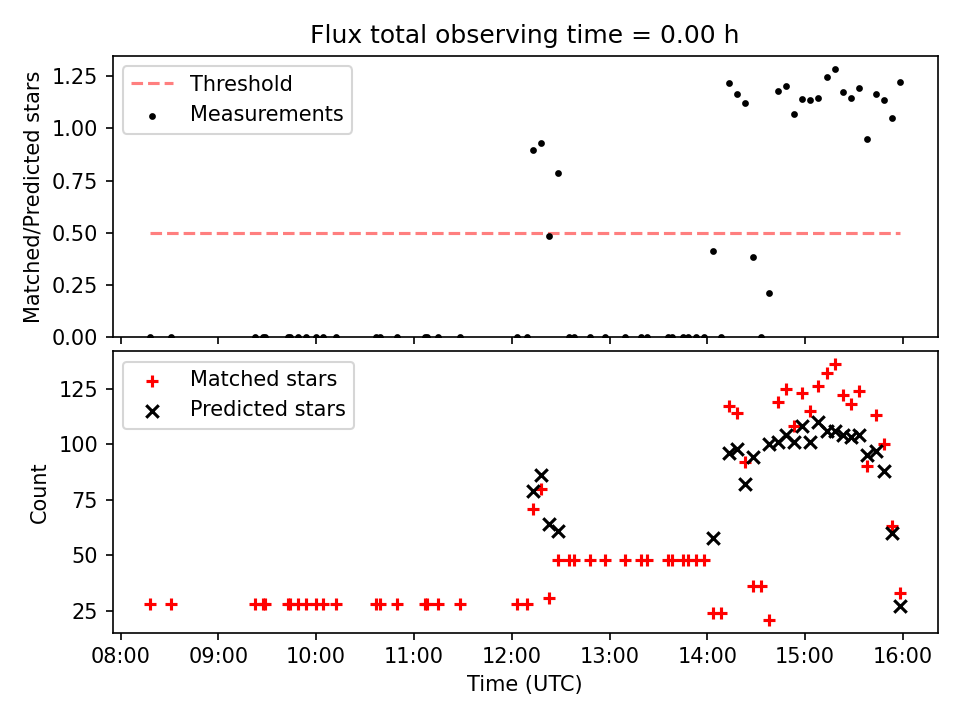 Flux total observing time = 0.00 h

Threshold
Measurements

Matched/Predicted stars

1.25
1.00
0.75
0.50
0.25
0.00

Matched stars
Predicted stars

Count

125
100
75
50
25

08:00
09:00
10:00
11:00
12:00
13:00
14:00
15:00
16:00

Time (UTC)